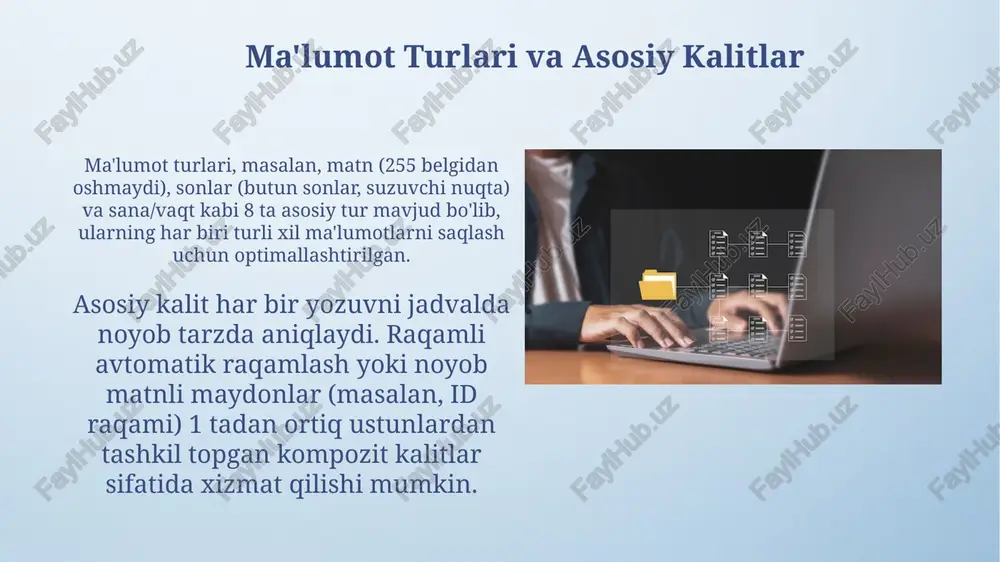 Ma'lumot Turlari va Asosiy Kalitlar

Ma'lumot turlari, masalan, matn (255 belgidan oshmaydi), sonlar (butun sonlar, suzuvchi nuqta) va sana/vaqt kabi 8 ta asosiy tur mavjud bo'lib, ularning har biri turli xil ma'lumotlarni saqlash uchun optimallashtirilgan.

Asosiy kalit har bir yozuvni jadvalda noyob tarzda aniqlaydi. Raqamli avtomatik raqamlash yoki noyob matnli maydonlar (masalan, ID raqami) 1 tadan ortiq ustunlardan tashkil topgan kompozit kalitlar sifatida xizmat qilishi mumkin.

FaylHub.uz